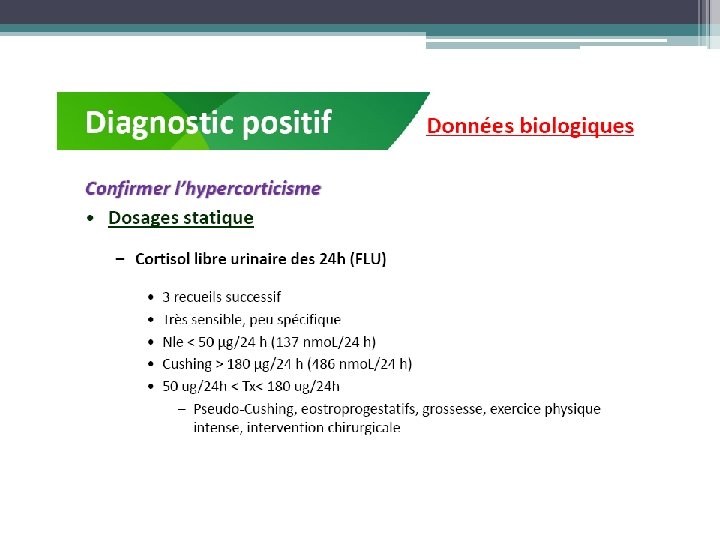 Diagnostic positif

Données biologiques

Confirmer l'hypercorticisme

• Dosages statique

– Cortisol libre urinaire des 24h (FLU)

• 3 recueils successif
• Très sensible, peu spécifique
• Nle < 50 µg/24 h (137 nmoL/24 h)
• Cushing > 180 µg/24 h (486 nmoL/24 h)
• 50 ug/24h < Tx< 180 ug/24h

– Pseudo-Cushing, eostroprogestatifs, grossesse, exercice physique intense, intervention chirurgicale